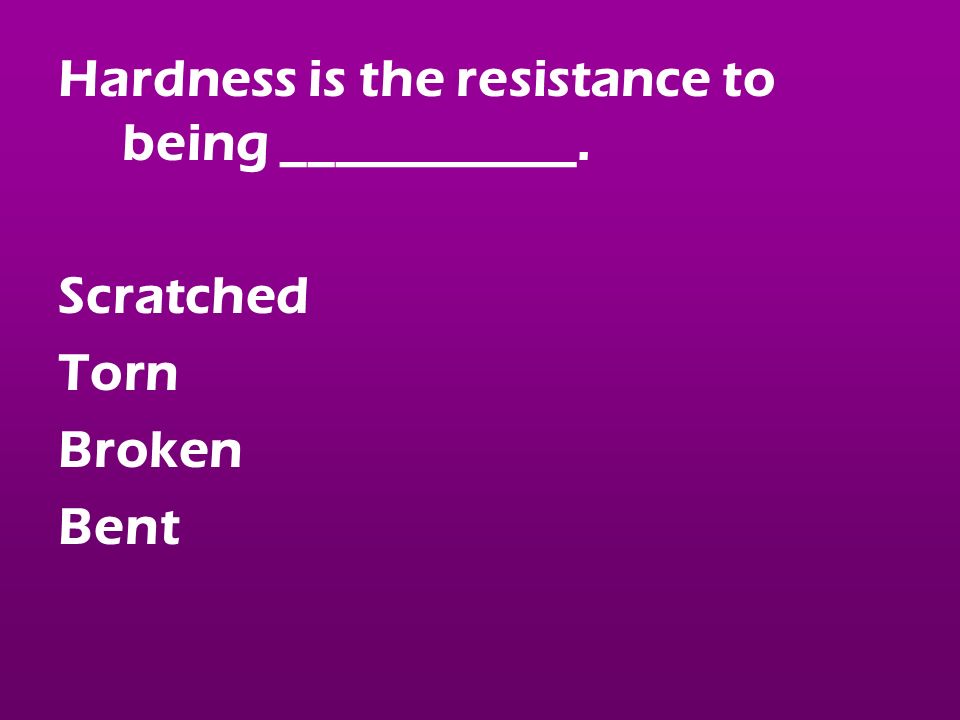 Hardness is the resistance to being ____________.

Scratched
Torn
Broken
Bent